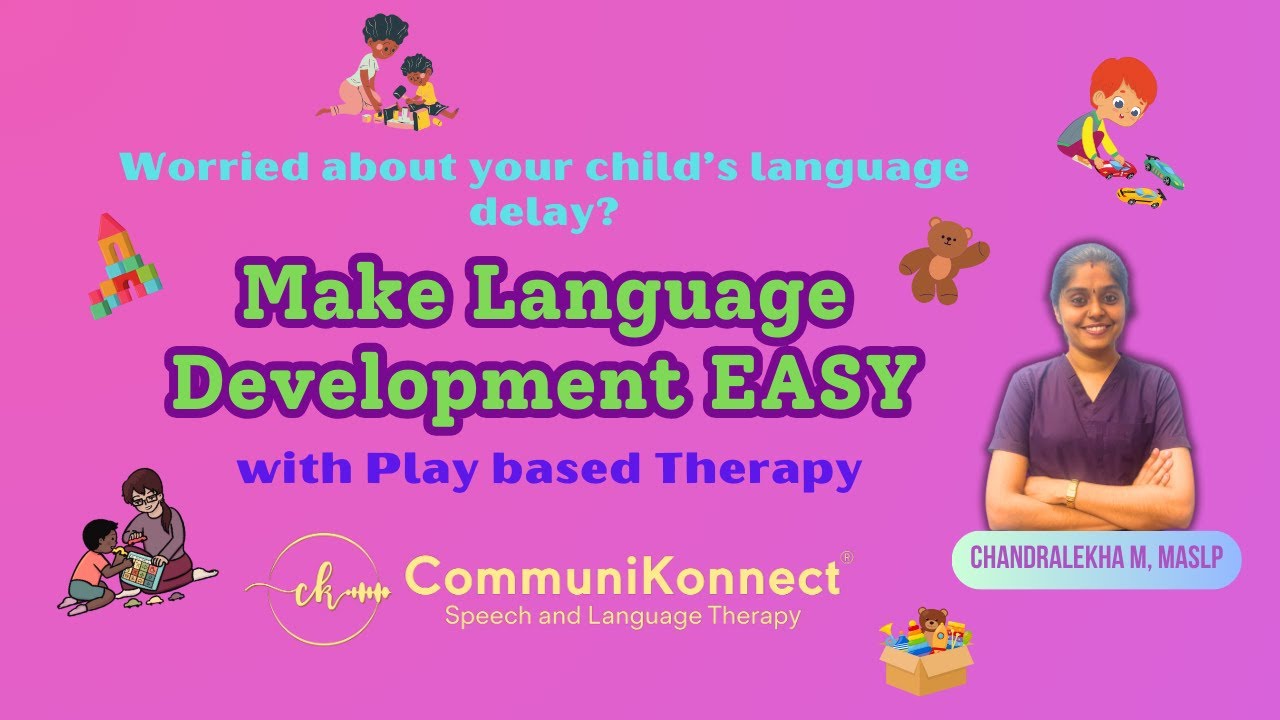 Worried about your child's language delay?

Make Language Development EASY

with Play based Therapy

ck

CommuniKonnect®
Speech and Language Therapy

CHANDRALEKHA M, MASLP